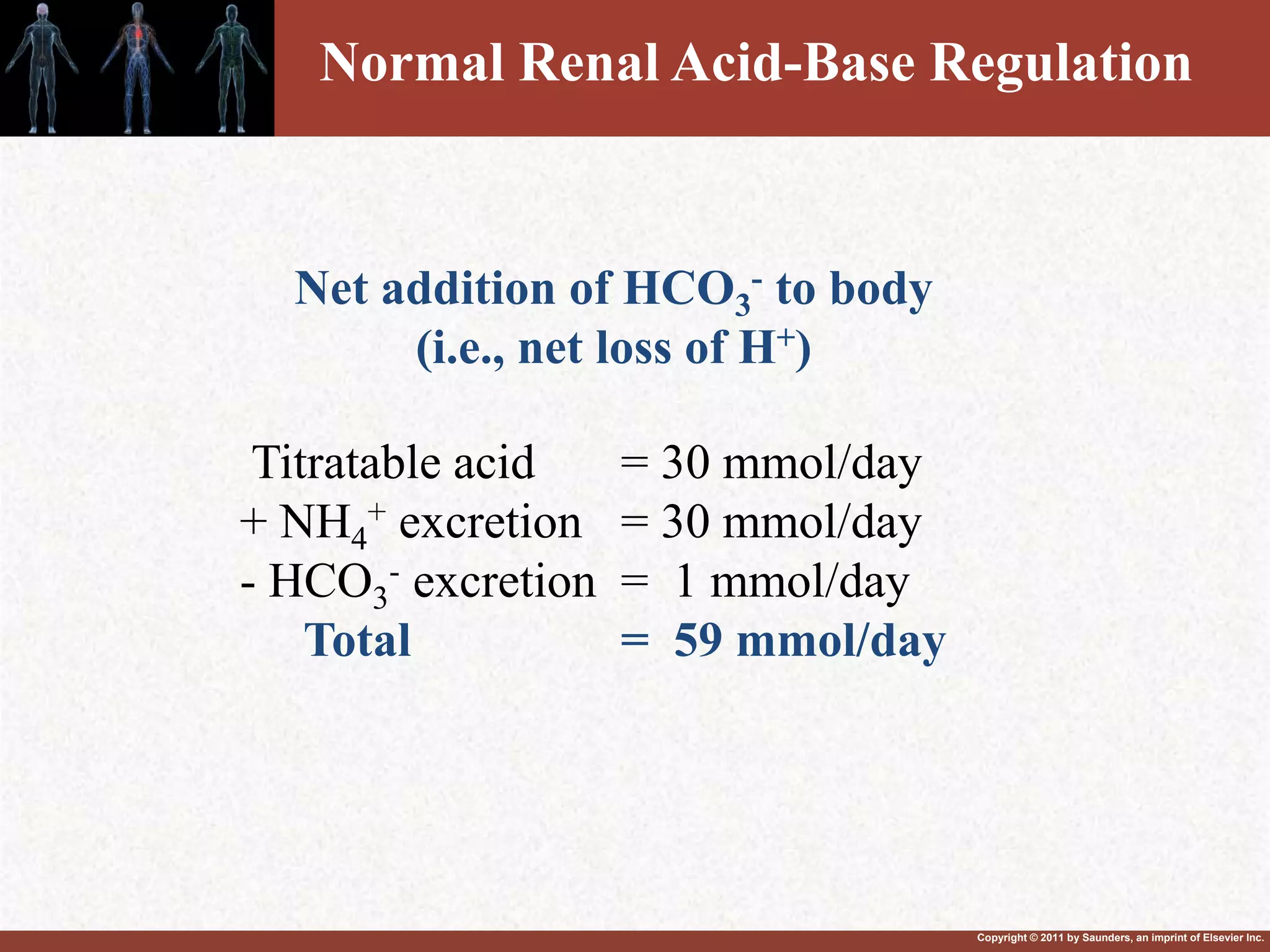 Normal Renal Acid-Base Regulation

Net addition of $HCO_3^-$ to body
(i.e., net loss of $H^+$)

Titratable acid = 30 mmol/day
+ $NH_4^+$ excretion = 30 mmol/day
- $HCO_3^-$ excretion = 1 mmol/day
Total = 59 mmol/day

Copyright © 2011 by Saunders, an imprint of Elsevier Inc.